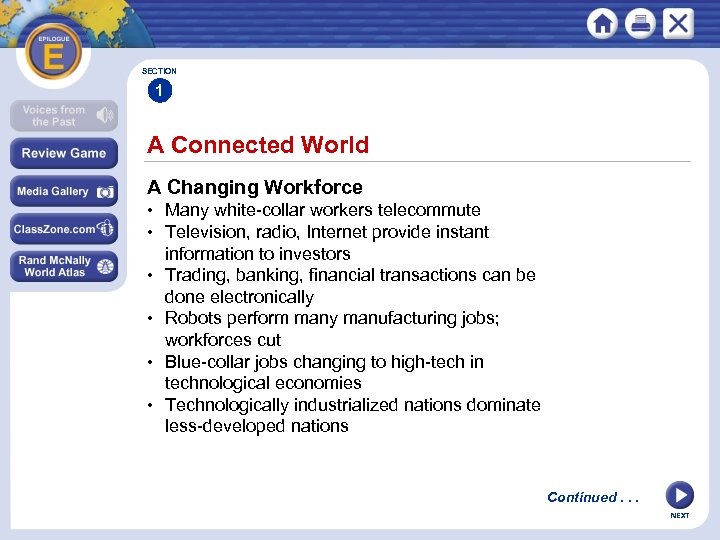 EPILOGUE
E

Voices from the Past

Review Game

Media Gallery

ClassZone.com

Rand McNally World Atlas

SECTION
1

A Connected World

A Changing Workforce
• Many white-collar workers telecommute
• Television, radio, Internet provide instant information to investors
• Trading, banking, financial transactions can be done electronically
• Robots perform many manufacturing jobs; workforces cut
• Blue-collar jobs changing to high-tech in technological economies
• Technologically industrialized nations dominate less-developed nations

Continued . . .

NEXT